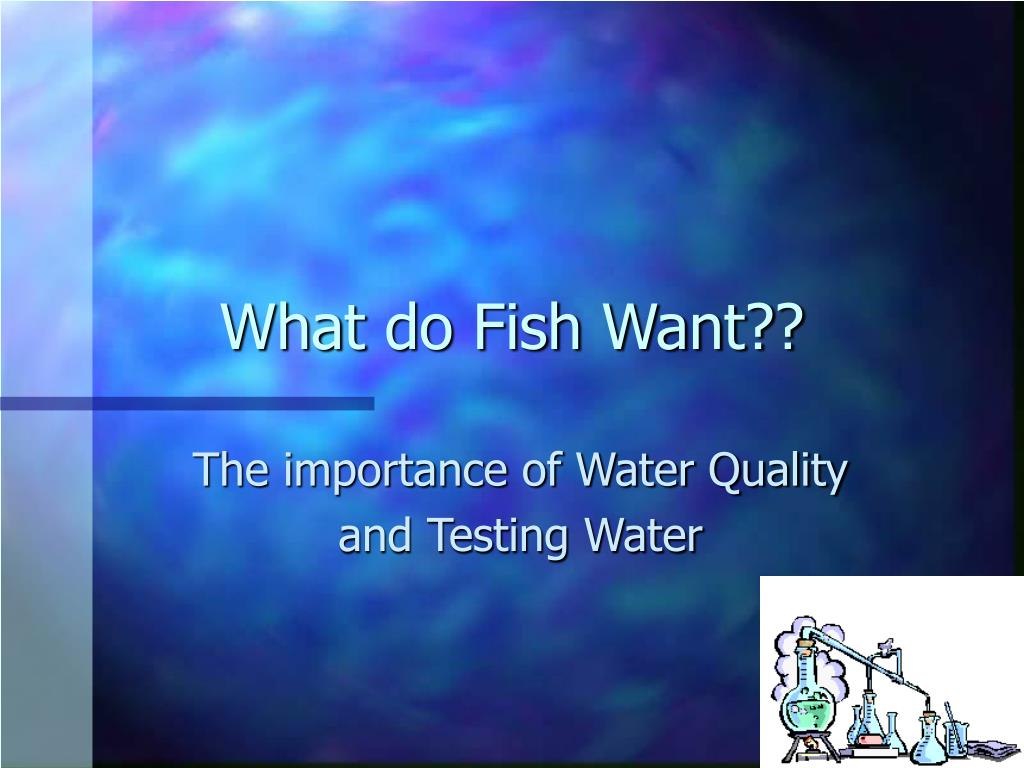 What do Fish Want??

The importance of Water Quality and Testing Water